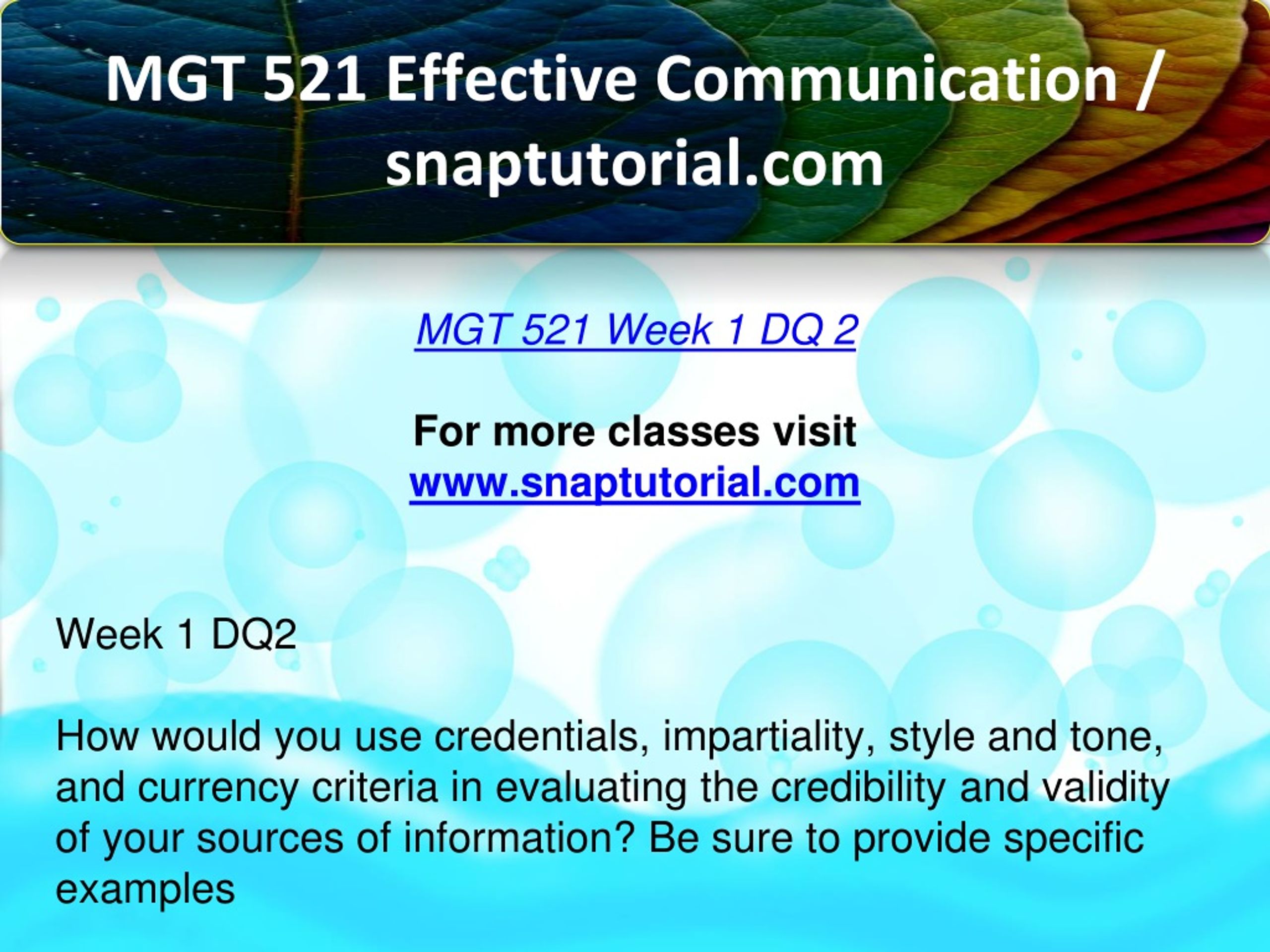 MGT 521 Effective Communication / snaptutorial.com

MGT 521 Week 1 DQ 2

For more classes visit
www.snaptutorial.com

Week 1 DQ2

How would you use credentials, impartiality, style and tone, and currency criteria in evaluating the credibility and validity of your sources of information? Be sure to provide specific examples